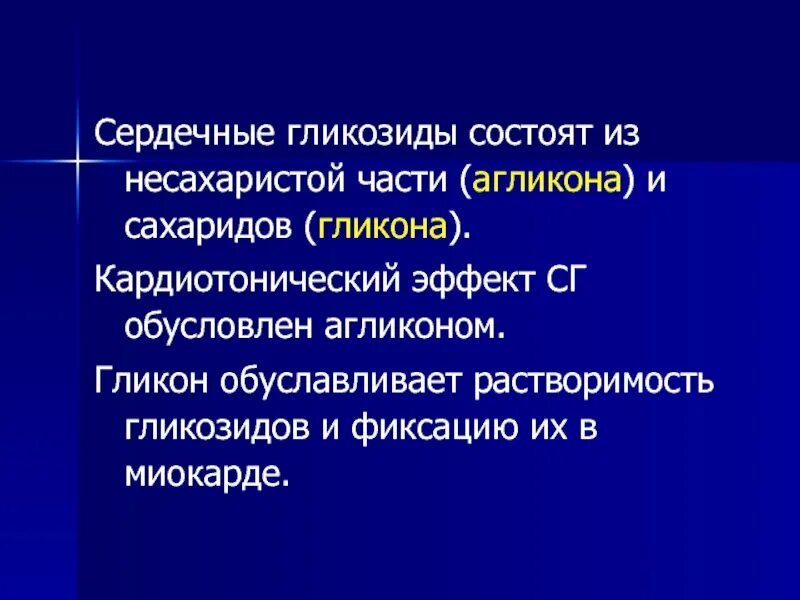 Сердечные гликозиды состоят из несахаристой части (агликона) и сахаридов (гликона).

Кардиотонический эффект СГ обусловлен агликоном.

Гликон обуславливает растворимость гликозидов и фиксацию их в миокарде.